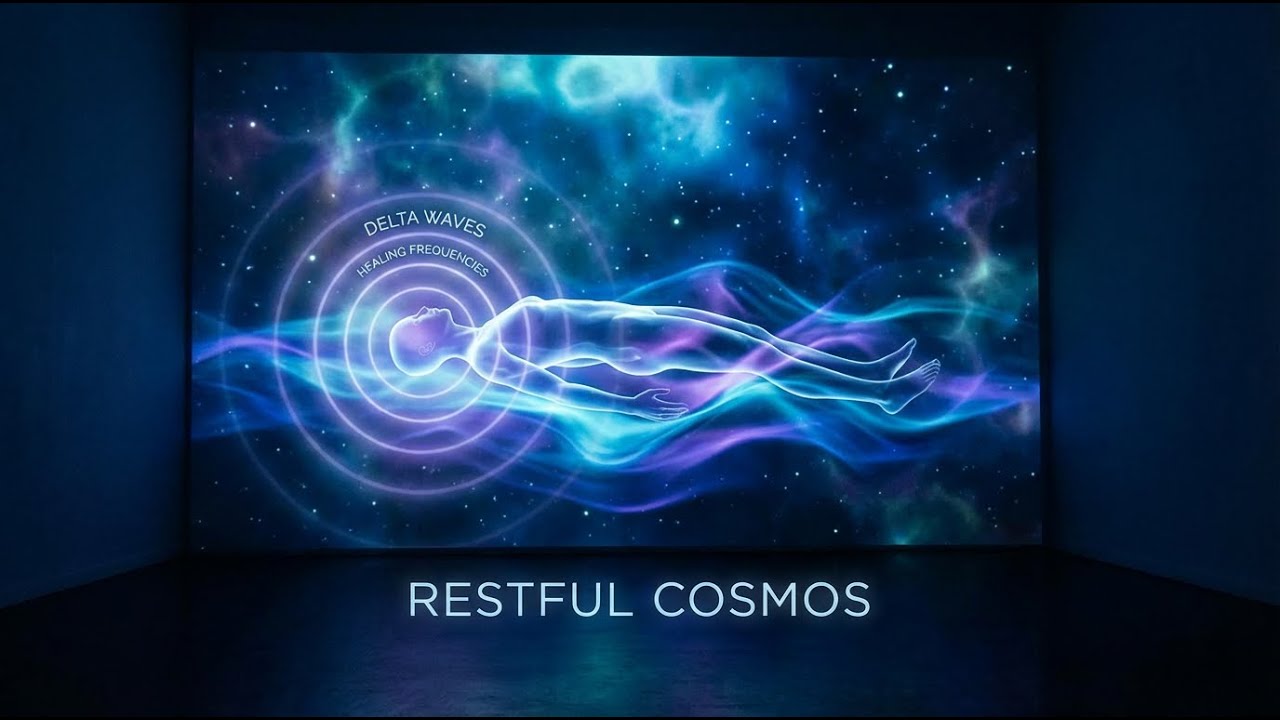 DELTA WAVES
HEALING FREQUENCIES

RESTFUL COSMOS